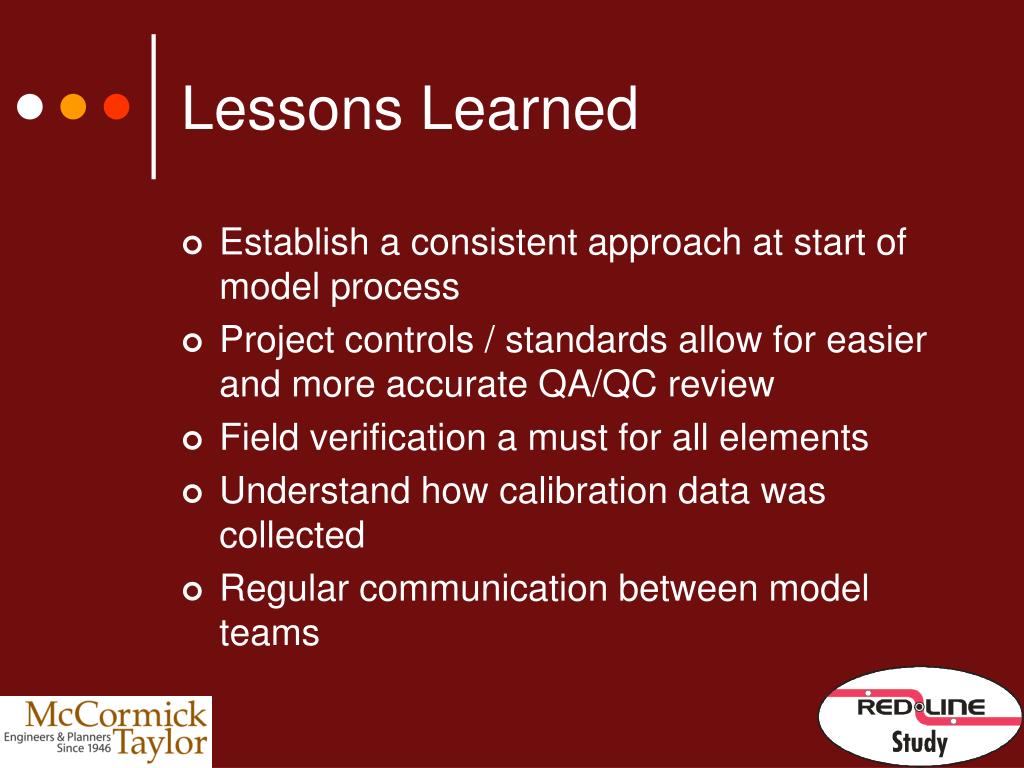 Lessons Learned

Establish a consistent approach at start of model process

Project controls / standards allow for easier and more accurate QA/QC review

Field verification a must for all elements

Understand how calibration data was collected

Regular communication between model teams

McCormick Taylor
Engineers & Planners Since 1946

RED LINE
Study